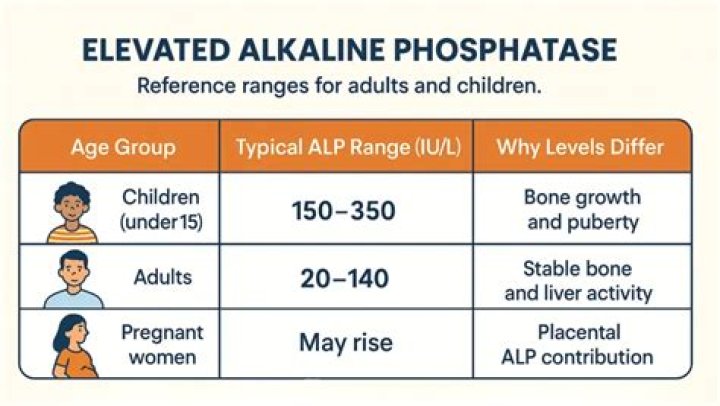 ELEVATED ALKALINE PHOSPHATASE

Reference ranges for adults and children.

| Age Group | Typical ALP Range (IU/L) | Why Levels Differ |
|---|---|---|
| Children (under 15) | 150–350 | Bone growth and puberty |
| Adults | 20–140 | Stable bone and liver activity |
| Pregnant women | May rise | Placental ALP contribution |